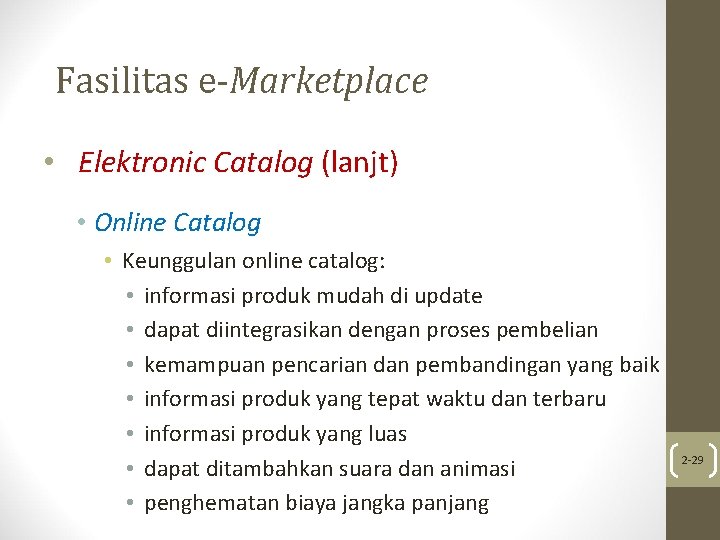 Fasilitas e-Marketplace

• Elektronic Catalog (lanjt)

• Online Catalog

• Keunggulan online catalog:

• informasi produk mudah di update
• dapat diintegrasikan dengan proses pembelian
• kemampuan pencarian dan pembandingan yang baik
• informasi produk yang tepat waktu dan terbaru
• informasi produk yang luas
• dapat ditambahkan suara dan animasi
• penghematan biaya jangka panjang

2-29